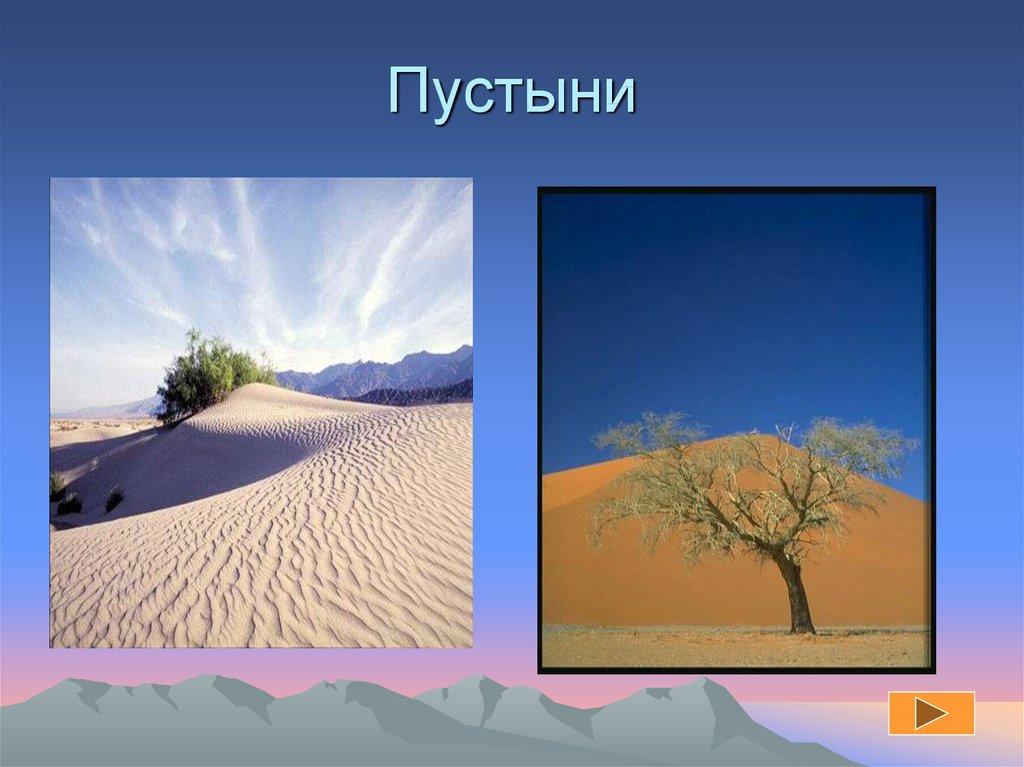 Пустыни